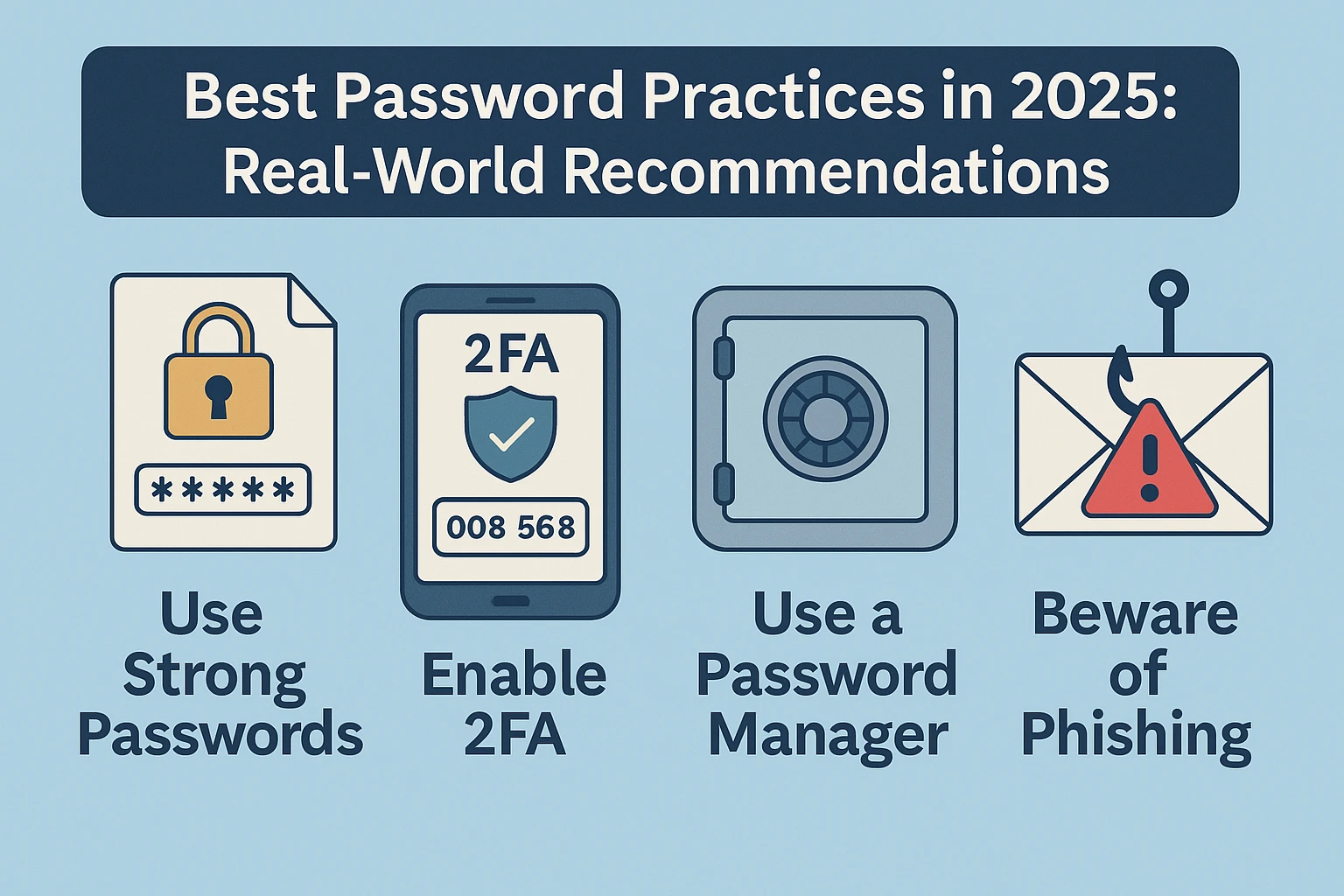 Best Password Practices in 2025: Real-World Recommendations

*****

Use Strong Passwords

2FA

008 568

Enable 2FA

Use a Password Manager

Beware of Phishing